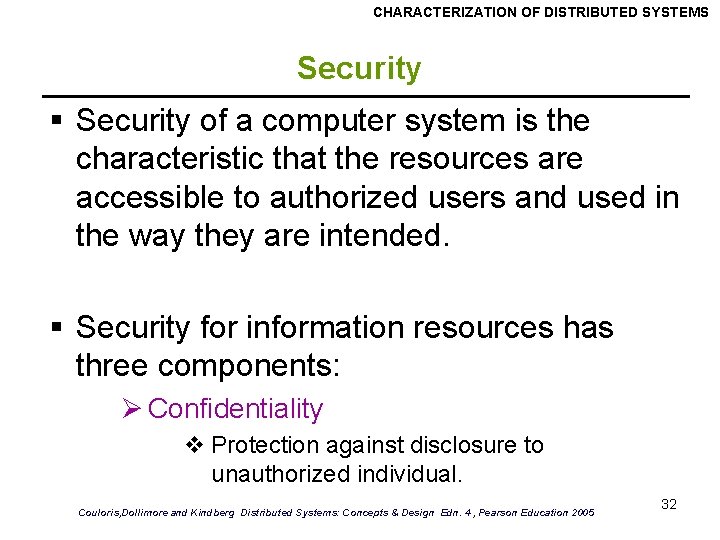 CHARACTERIZATION OF DISTRIBUTED SYSTEMS

Security

▪ Security of a computer system is the characteristic that the resources are accessible to authorized users and used in the way they are intended.

▪ Security for information resources has three components:

➢ Confidentiality

❖ Protection against disclosure to unauthorized individual.

32

Couloris,Dollimore and Kindberg Distributed Systems: Concepts & Design Edn. 4 , Pearson Education 2005